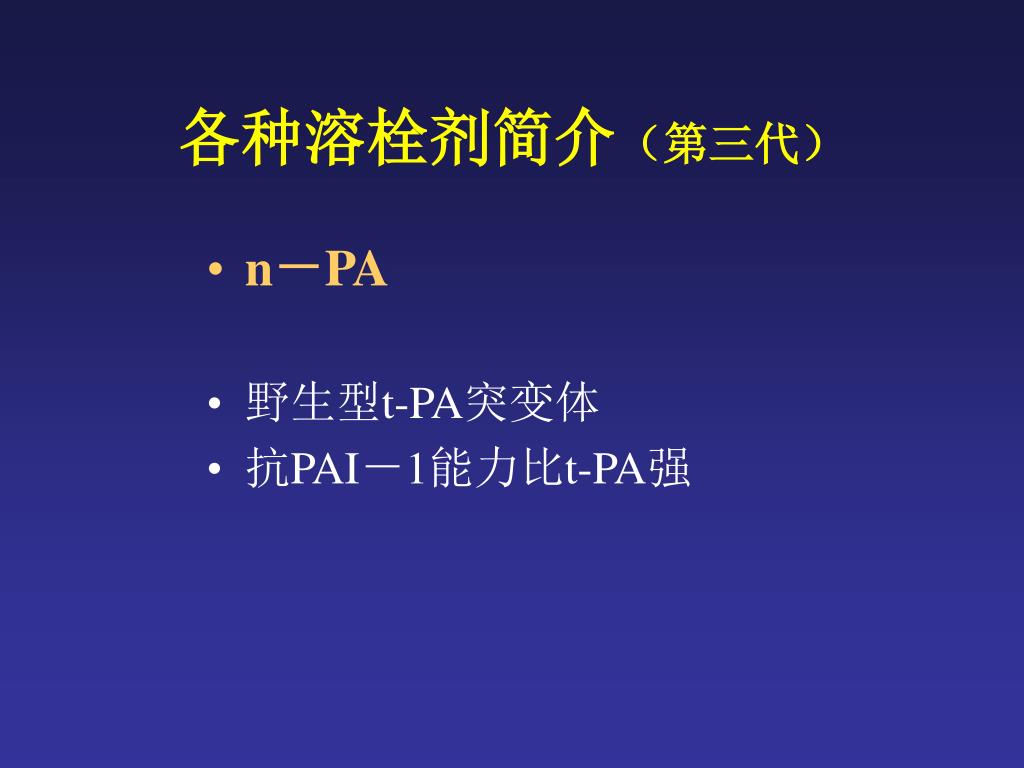 各种溶栓剂简介（第三代）

• n－PA

• 野生型t-PA突变体
• 抗PAI－1能力比t-PA强